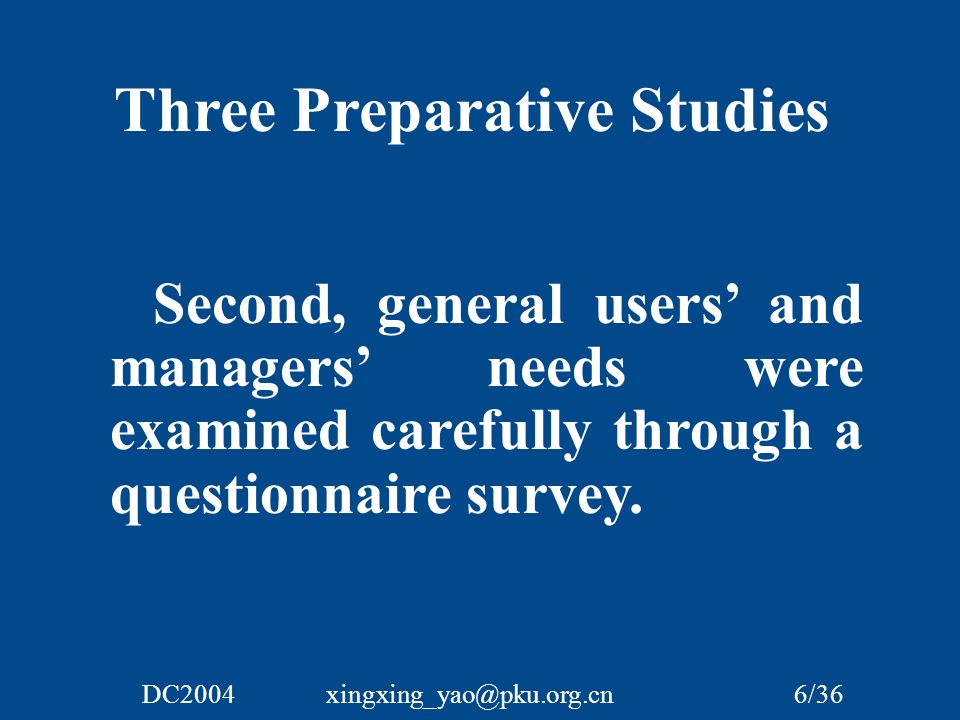 Three Preparative Studies

Second, general users’ and managers’ needs were examined carefully through a questionnaire survey.

DC2004 xingxing_yao@pku.org.cn 6/36